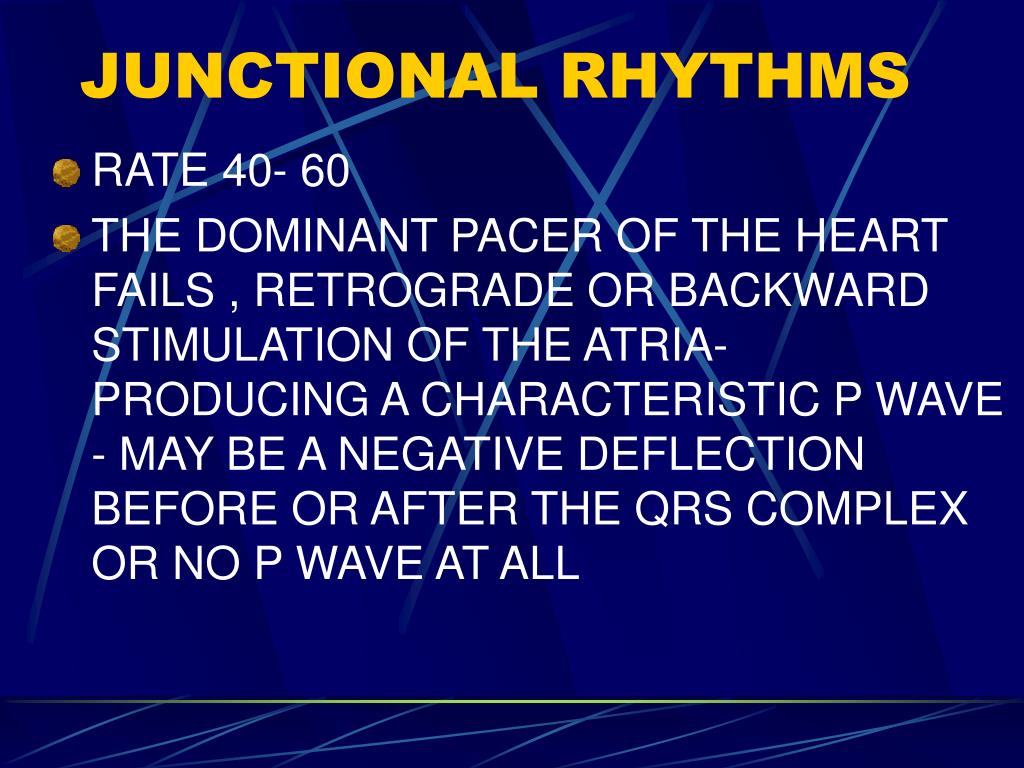 JUNCTIONAL RHYTHMS

RATE 40- 60

THE DOMINANT PACER OF THE HEART FAILS , RETROGRADE OR BACKWARD STIMULATION OF THE ATRIA- PRODUCING A CHARACTERISTIC P WAVE - MAY BE A NEGATIVE DEFLECTION BEFORE OR AFTER THE QRS COMPLEX OR NO P WAVE AT ALL